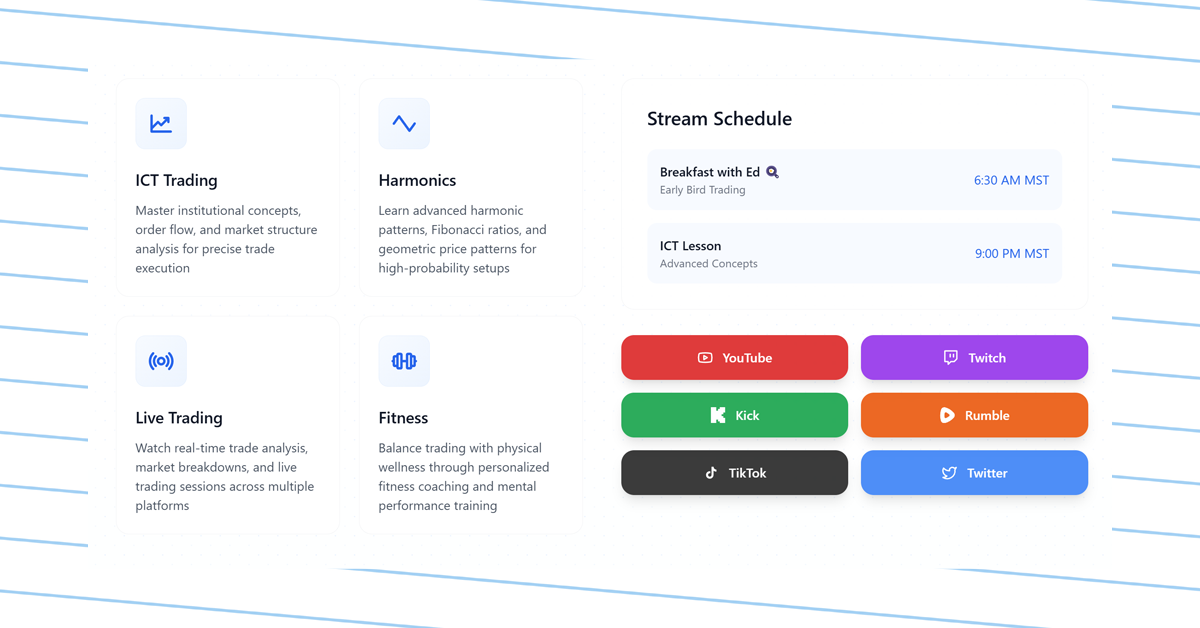 ICT Trading

Master institutional concepts, order flow, and market structure analysis for precise trade execution

Harmonics

Learn advanced harmonic patterns, Fibonacci ratios, and geometric price patterns for high-probability setups

Live Trading

Watch real-time trade analysis, market breakdowns, and live trading sessions across multiple platforms

Fitness

Balance trading with physical wellness through personalized fitness coaching and mental performance training

Stream Schedule

Breakfast with Ed
Early Bird Trading
6:30 AM MST

ICT Lesson
Advanced Concepts
9:00 PM MST

YouTube
Twitch
Kick
Rumble
TikTok
Twitter